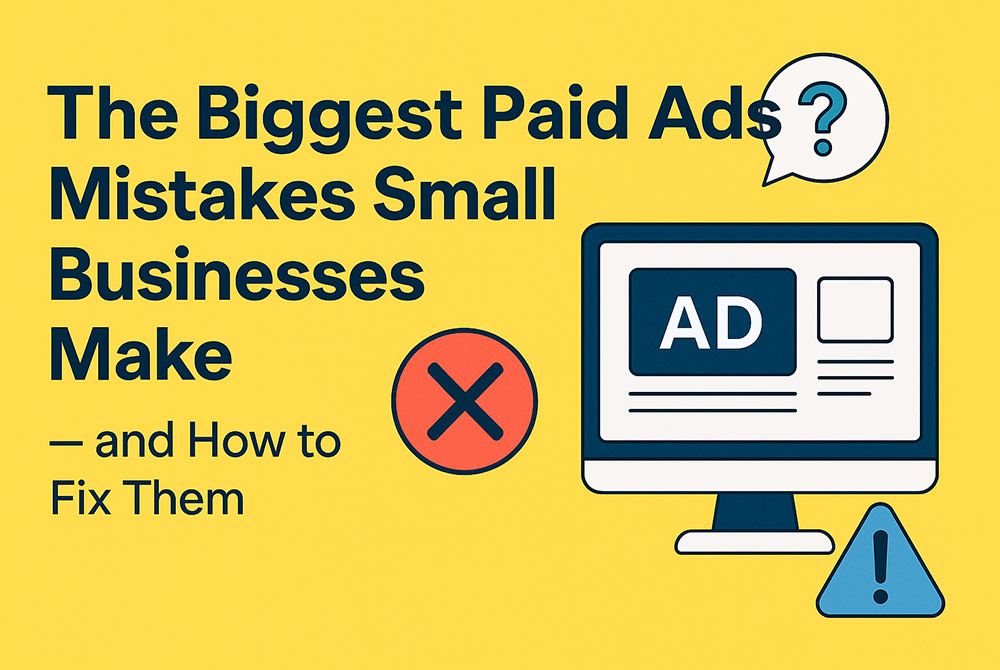 The Biggest Paid Ads Mistakes Small Businesses Make

— and How to Fix Them

?

AD

!